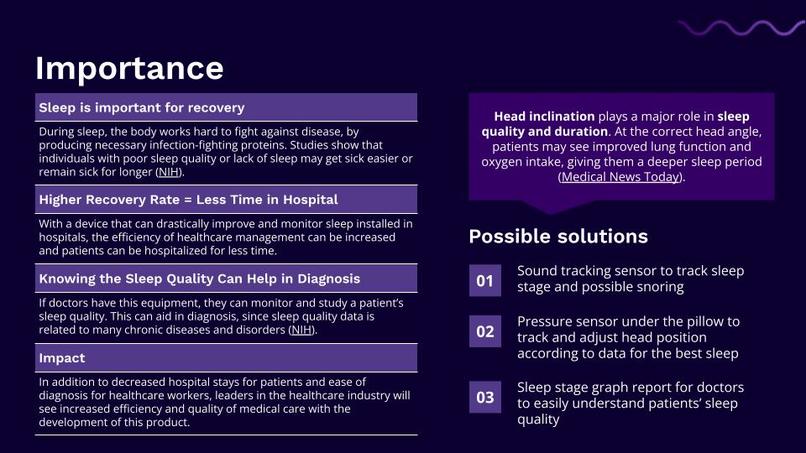 Importance

Sleep is important for recovery

During sleep, the body works hard to fight against disease, by producing necessary infection-fighting proteins. Studies show that individuals with poor sleep quality or lack of sleep may get sick easier or remain sick for longer (NIH).

Higher Recovery Rate = Less Time in Hospital

With a device that can drastically improve and monitor sleep installed in hospitals, the efficiency of healthcare management can be increased and patients can be hospitalized for less time.

Knowing the Sleep Quality Can Help in Diagnosis

If doctors have this equipment, they can monitor and study a patient's sleep quality. This can aid in diagnosis, since sleep quality data is related to many chronic diseases and disorders (NIH).

Impact

In addition to decreased hospital stays for patients and ease of diagnosis for healthcare workers, leaders in the healthcare industry will see increased efficiency and quality of medical care with the development of this product.

Head inclination plays a major role in sleep quality and duration. At the correct head angle, patients may see improved lung function and oxygen intake, giving them a deeper sleep period (Medical News Today).

Possible solutions

01 Sound tracking sensor to track sleep stage and possible snoring

02 Pressure sensor under the pillow to track and adjust head position according to data for the best sleep

03 Sleep stage graph report for doctors to easily understand patients' sleep quality